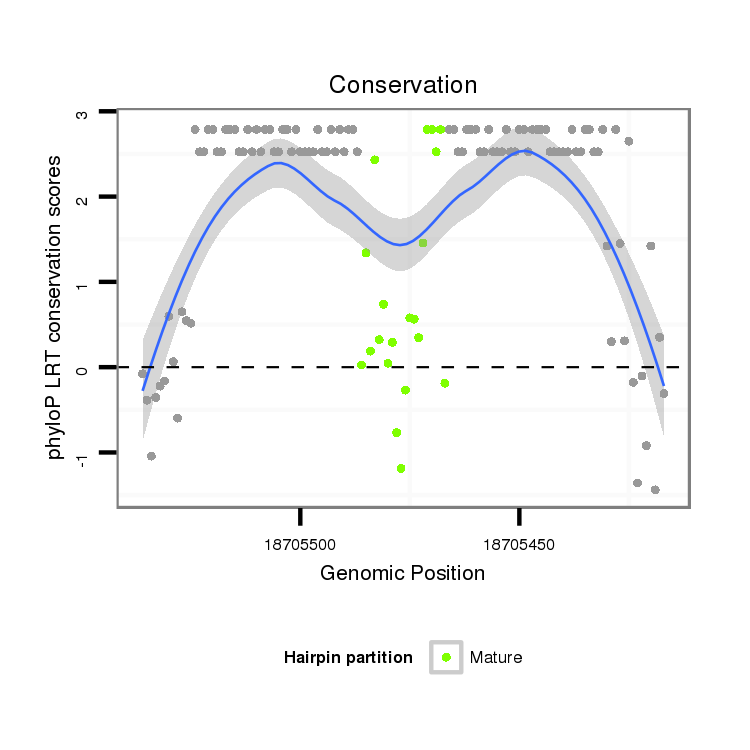 Conservation

phyloP LRT conservation scores

3
2
1
0
-1

18705500
18705450

Genomic Position

Hairpin partition
Mature